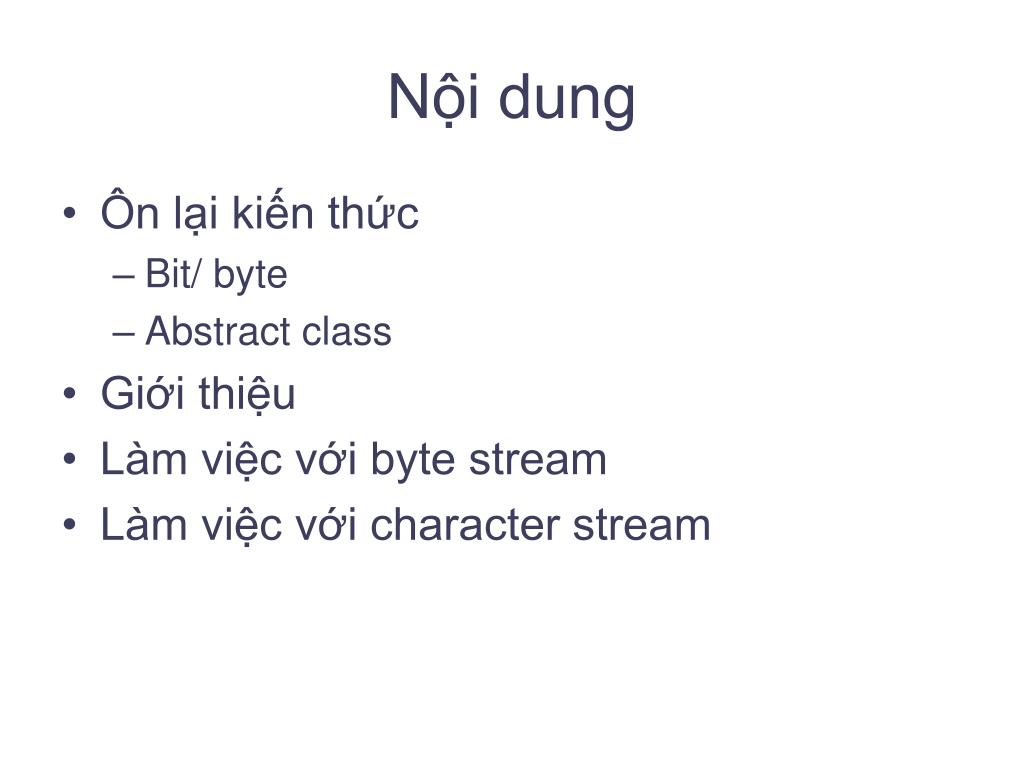 Nội dung

• Ôn lại kiến thức
– Bit/ byte
– Abstract class
• Giới thiệu
• Làm việc với byte stream
• Làm việc với character stream